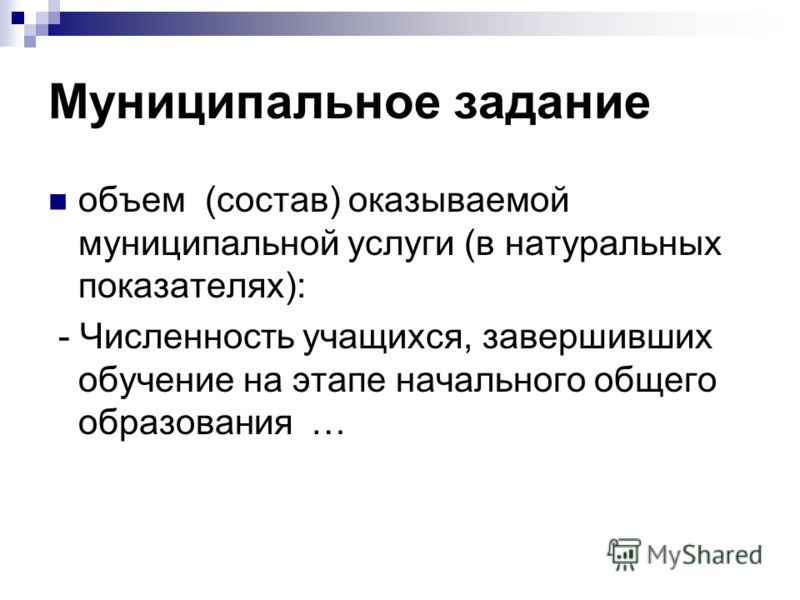 Муниципальное задание

объем (состав) оказываемой муниципальной услуги (в натуральных показателях):

- Численность учащихся, завершивших обучение на этапе начального общего образования …

MyShared